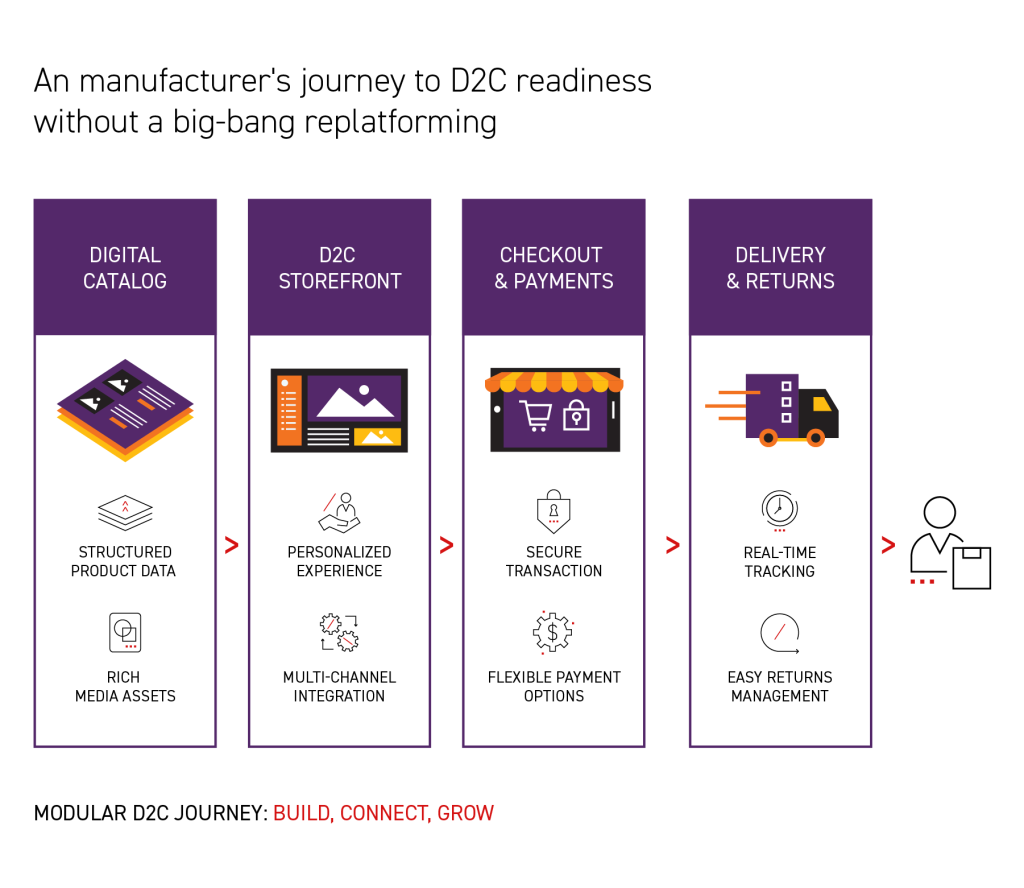 An manufacturer's journey to D2C readiness without a big-bang replatforming

DIGITAL CATALOG

STRUCTURED PRODUCT DATA

RICH MEDIA ASSETS

>

D2C STOREFRONT

PERSONALIZED EXPERIENCE

MULTI-CHANNEL INTEGRATION

>

CHECKOUT & PAYMENTS

SECURE TRANSACTION

FLEXIBLE PAYMENT OPTIONS

>

DELIVERY & RETURNS

REAL-TIME TRACKING

EASY RETURNS MANAGEMENT

>

MODULAR D2C JOURNEY: BUILD, CONNECT, GROW